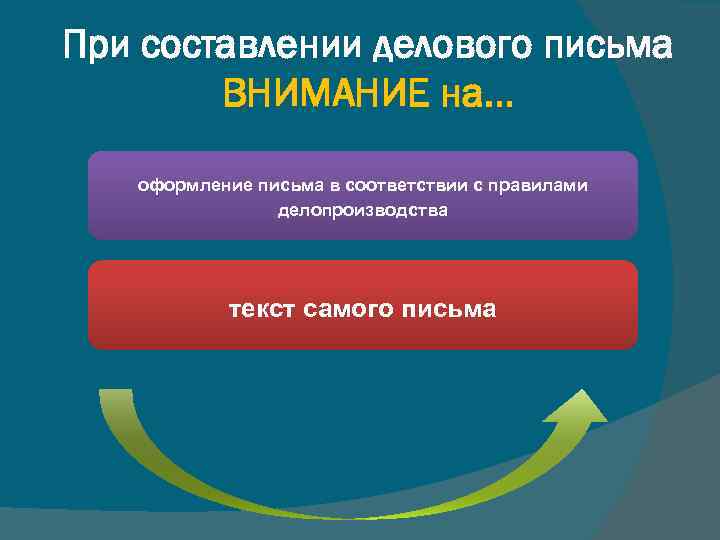 При составлении делового письма ВНИМАНИЕ на...

оформление письма в соответствии с правилами делопроизводства

текст самого письма